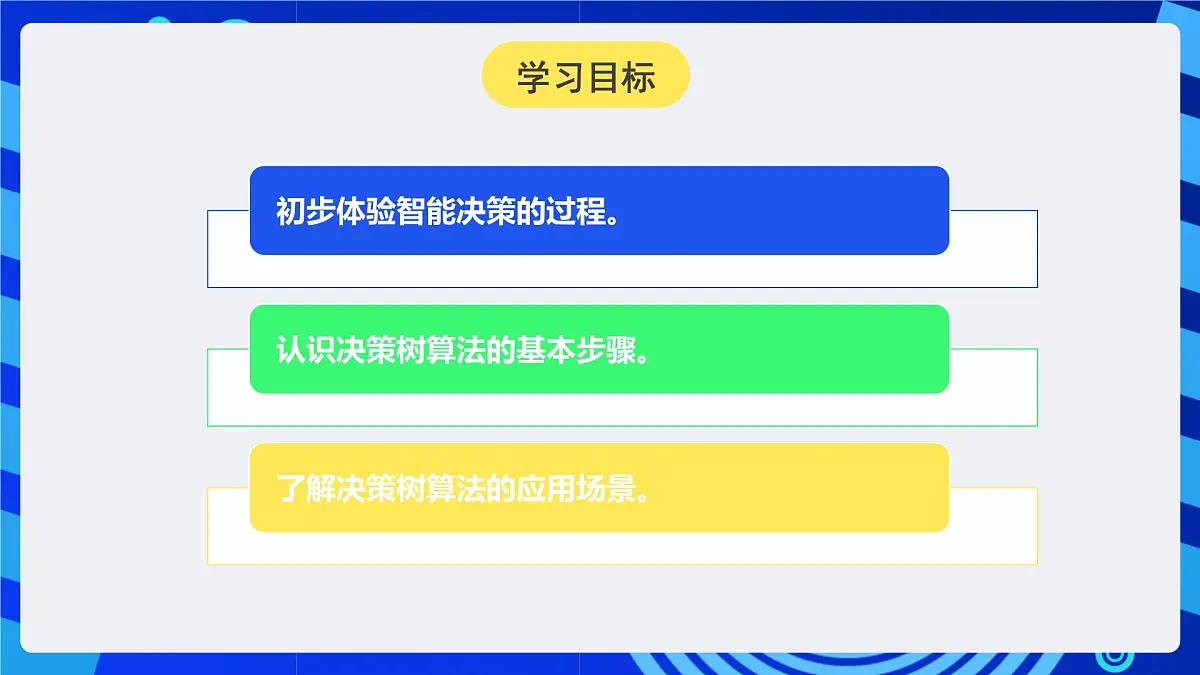 学习目标

初步体验智能决策的过程。

认识决策树算法的基本步骤。

了解决策树算法的应用场景。